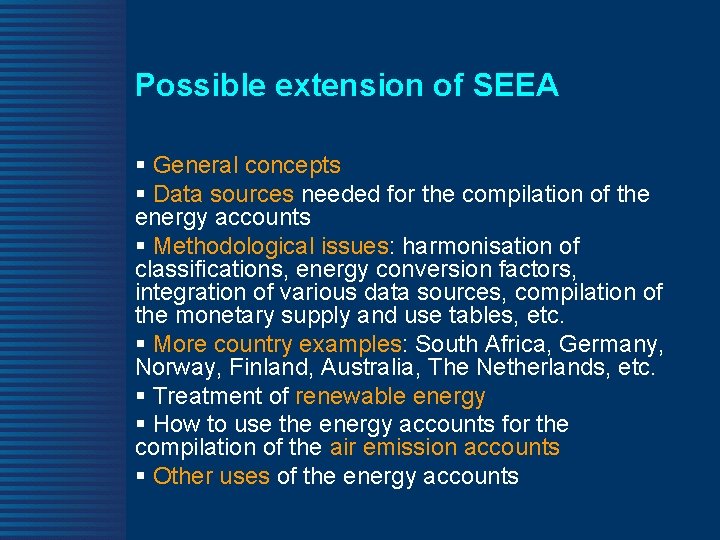 Possible extension of SEEA

▪ General concepts

▪ Data sources needed for the compilation of the energy accounts

▪ Methodological issues: harmonisation of classifications, energy conversion factors, integration of various data sources, compilation of the monetary supply and use tables, etc.

▪ More country examples: South Africa, Germany, Norway, Finland, Australia, The Netherlands, etc.

▪ Treatment of renewable energy

▪ How to use the energy accounts for the compilation of the air emission accounts

▪ Other uses of the energy accounts